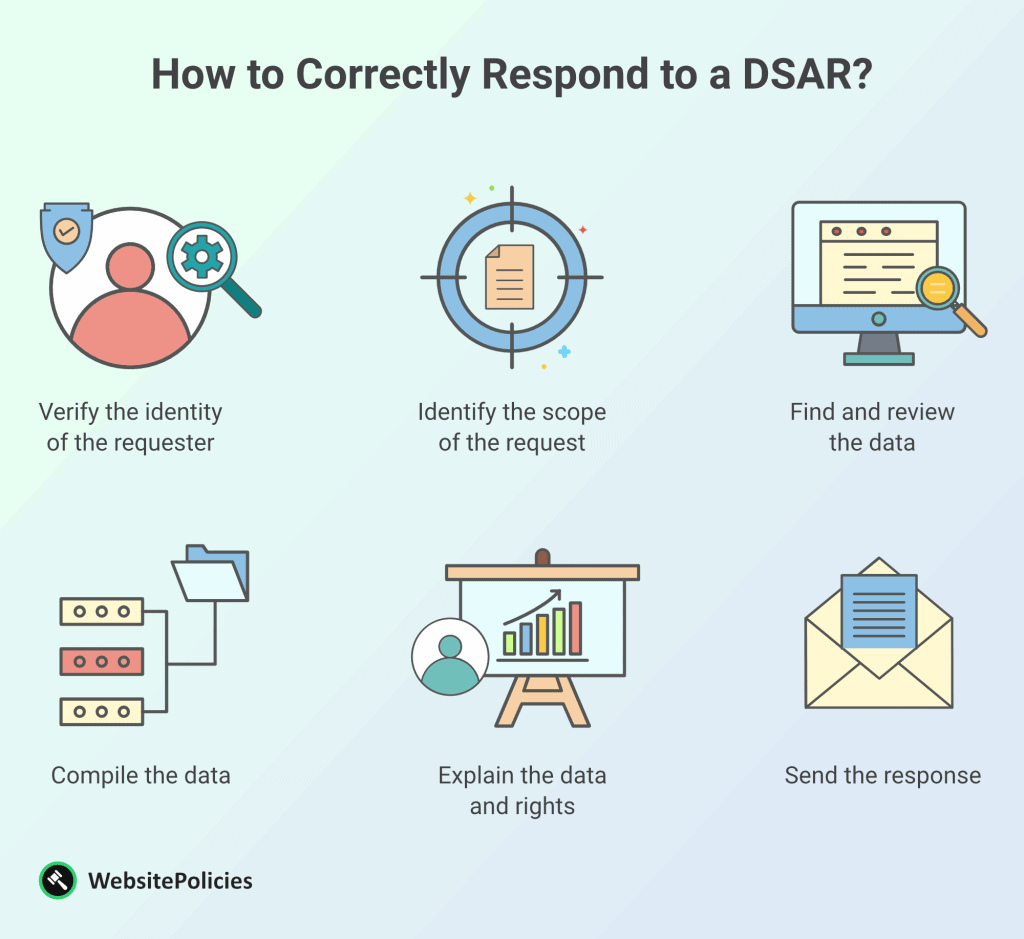 How to Correctly Respond to a DSAR?

Verify the identity of the requester

Identify the scope of the request

Find and review the data

Compile the data

Explain the data and rights

Send the response

WebsitePolicies